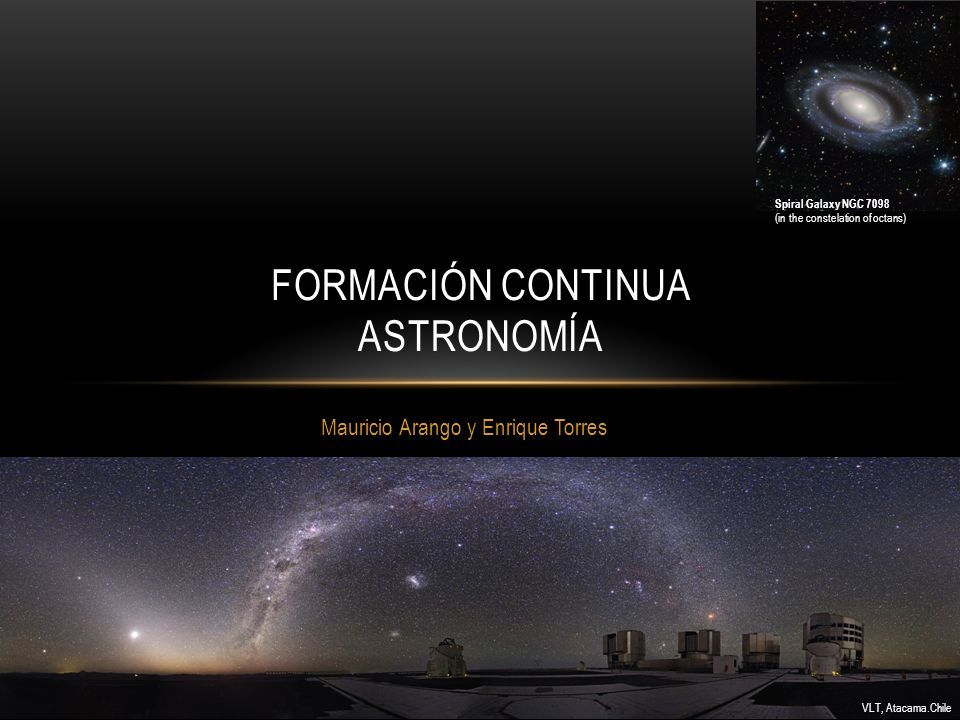 Spiral Galaxy NGC 7098
(in the constelation of octans)

FORMACIÓN CONTINUA
ASTRONOMÍA

Mauricio Arango y Enrique Torres

VLT, Atacama.Chile